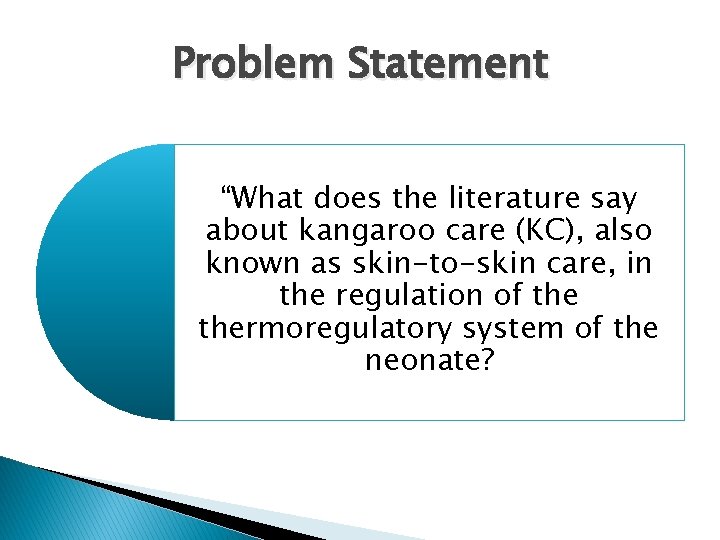 Problem Statement

“What does the literature say about kangaroo care (KC), also known as skin-to-skin care, in the regulation of the thermoregulatory system of the neonate?